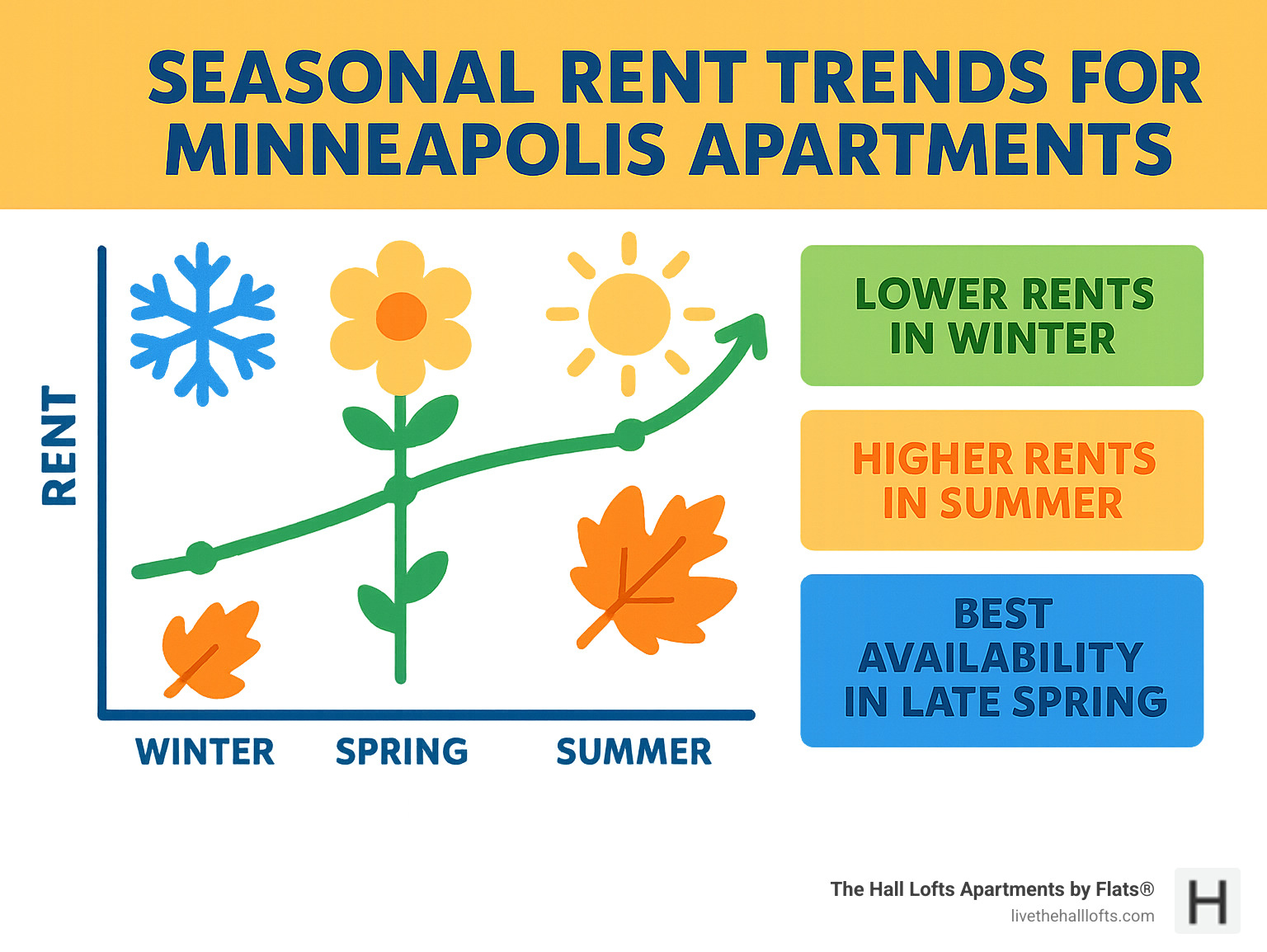 SEASONAL RENT TRENDS FOR MINNEAPOLIS APARTMENTS

RENT

WINTER SPRING SUMMER

LOWER RENTS IN WINTER

HIGHER RENTS IN SUMMER

BEST AVAILABILITY IN LATE SPRING

The Hall Lofts Apartments by Flats®
livethehalllofts.com

H